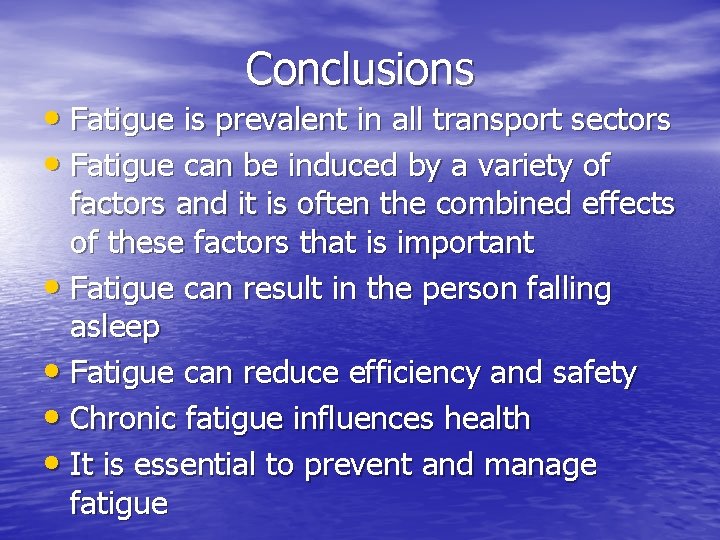 Conclusions

• Fatigue is prevalent in all transport sectors
• Fatigue can be induced by a variety of factors and it is often the combined effects of these factors that is important
• Fatigue can result in the person falling asleep
• Fatigue can reduce efficiency and safety
• Chronic fatigue influences health
• It is essential to prevent and manage fatigue